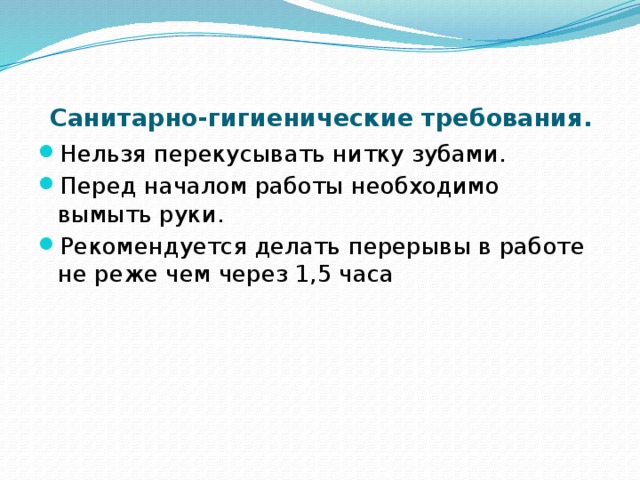 Санитарно-гигиенические требования.

- Нельзя перекусывать нитку зубами.
- Перед началом работы необходимо вымыть руки.
- Рекомендуется делать перерывы в работе не реже чем через 1,5 часа